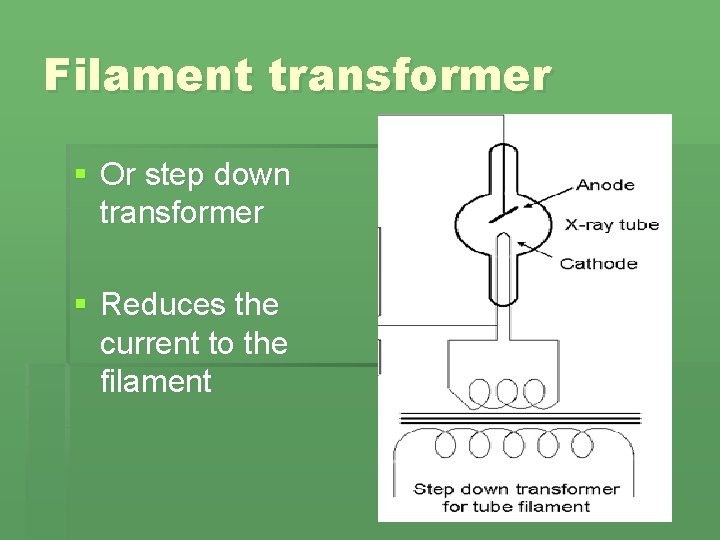 Filament transformer

▪ Or step down transformer

▪ Reduces the current to the filament

Anode
X-ray tube
Cathode

Step down transformer for tube filament